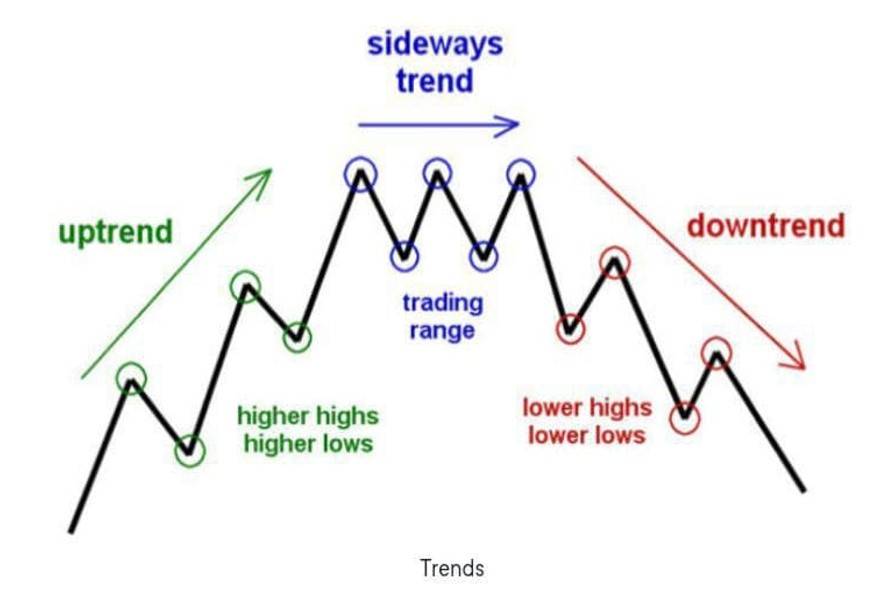 sideways trend

uptrend

downtrend

trading range

higher highs higher lows

lower highs lower lows

Trends